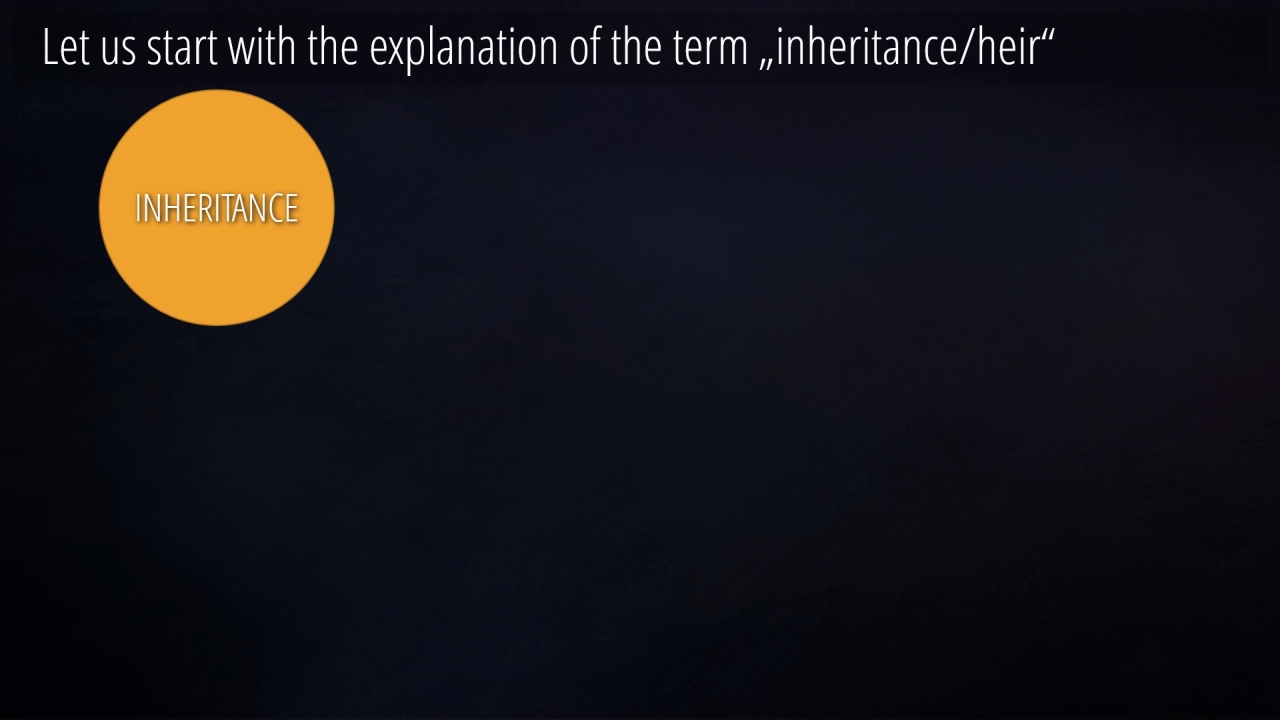 Let us start with the explanation of the term „inheritance/heir“

INHERITANCE